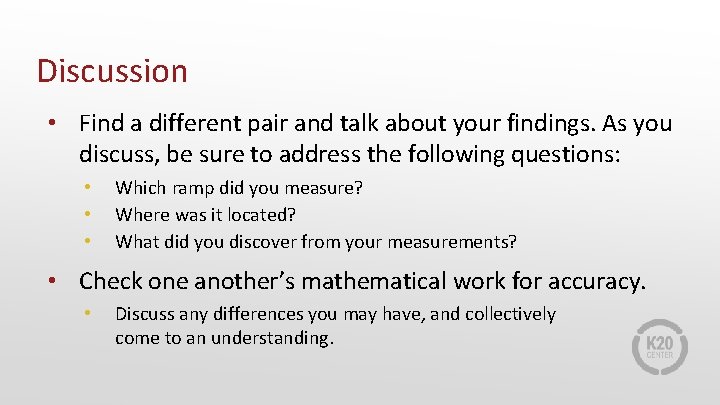 Discussion

• Find a different pair and talk about your findings. As you discuss, be sure to address the following questions:

• Which ramp did you measure?
• Where was it located?
• What did you discover from your measurements?

• Check one another's mathematical work for accuracy.

• Discuss any differences you may have, and collectively come to an understanding.

K20 CENTER